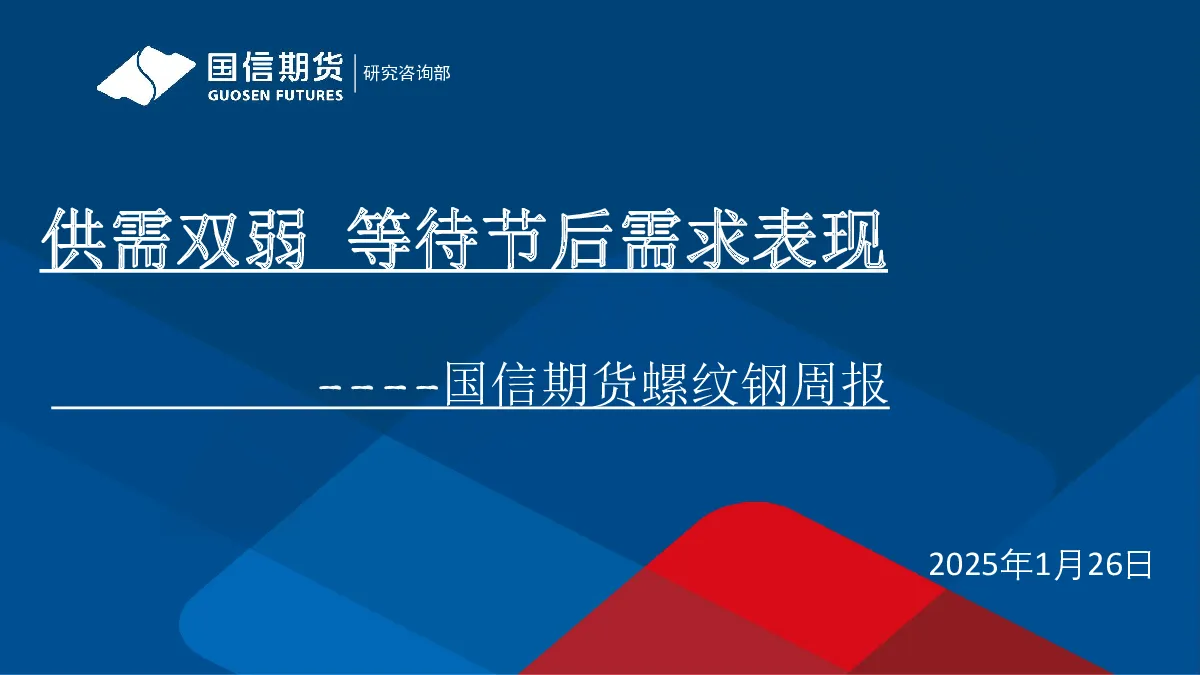 国信期货
GUOSEN FUTURES
研究咨询部

供需双弱 等待节后需求表现

-----国信期货螺纹钢周报

2025年1月26日